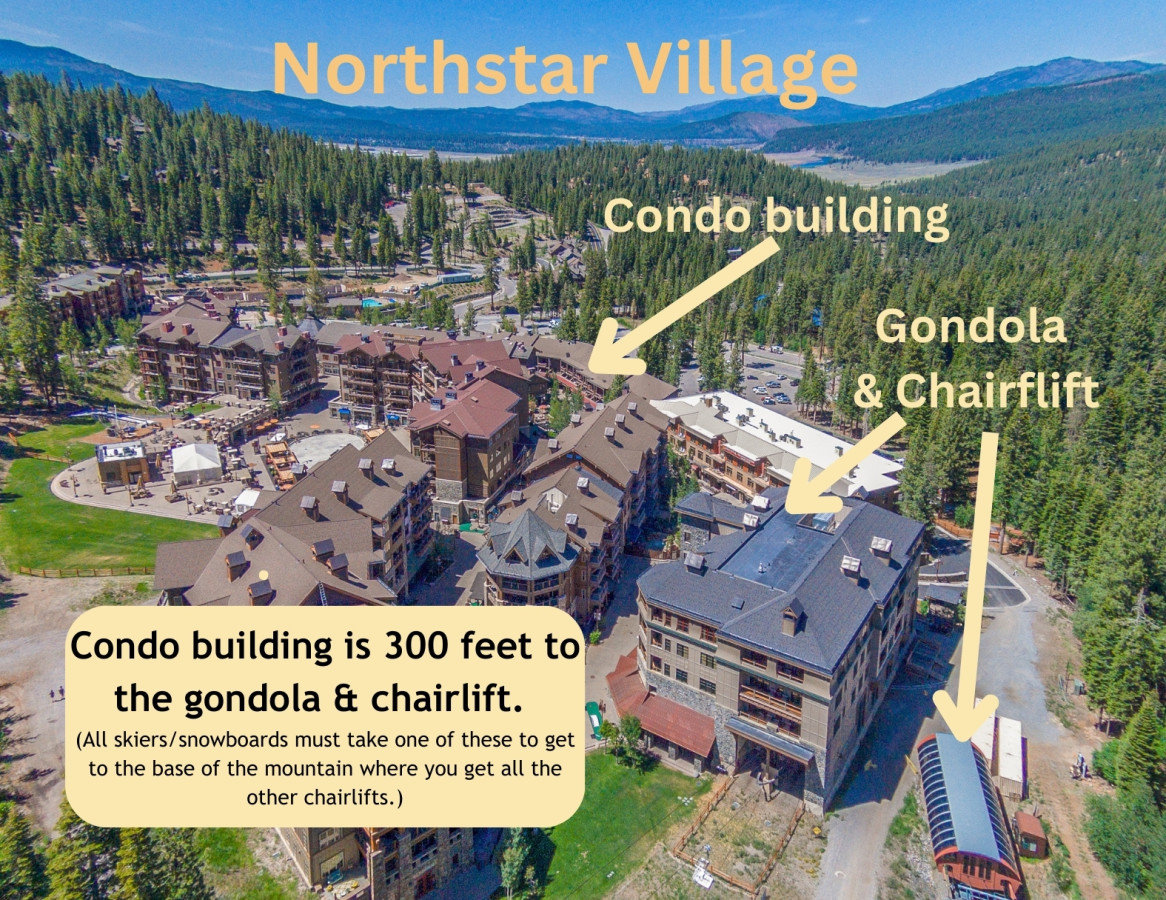 Northstar Village

Condo building

Gondola & Chairflift

Condo building is 300 feet to the gondola & chairlift.

(All skiers/snowboards must take one of these to get to the base of the mountain where you get all the other chairlifts.)